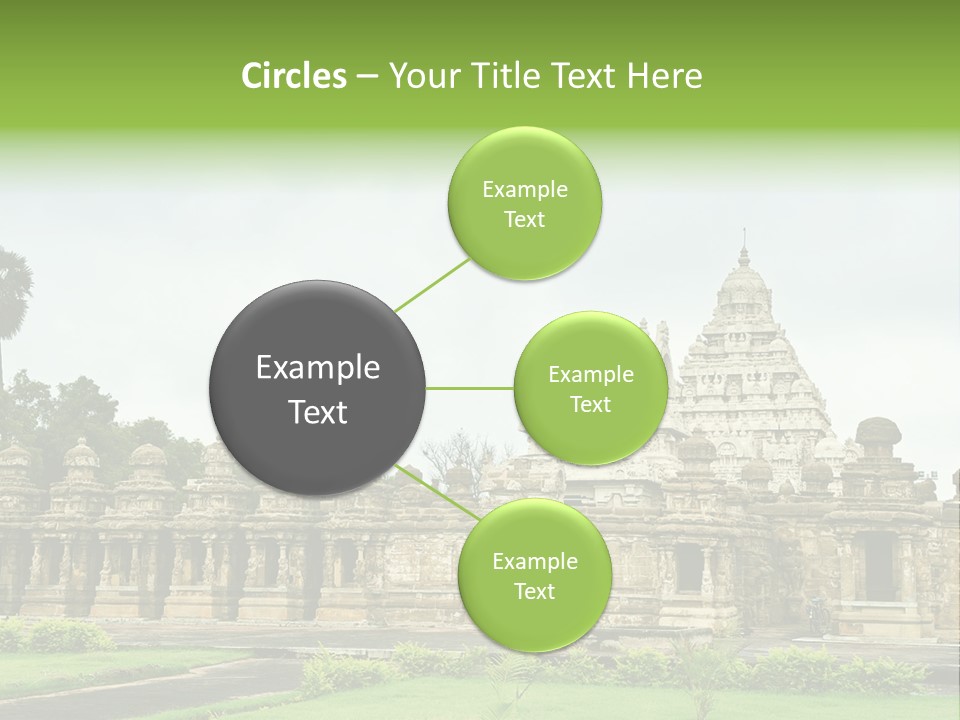 Circles – Your Title Text Here

Example Text

Example Text

Example Text

Example Text